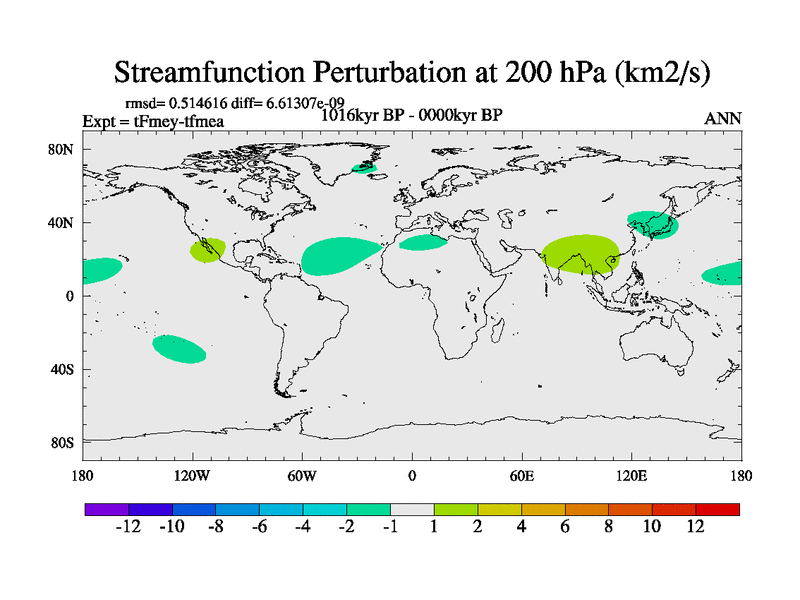 Streamfunction Perturbation at 200 hPa (km2/s)

rmsd= 0.514616 diff= 6.61307e-09
Expt = tFmey-tfmea
1016kyr BP - 0000kyr BP
ANN

80N
40N
0
40S
80S

180
120W
60W
0
60E
120E
180

-12
-10
-8
-6
-4
-2
-1
1
2
4
6
8
10
12